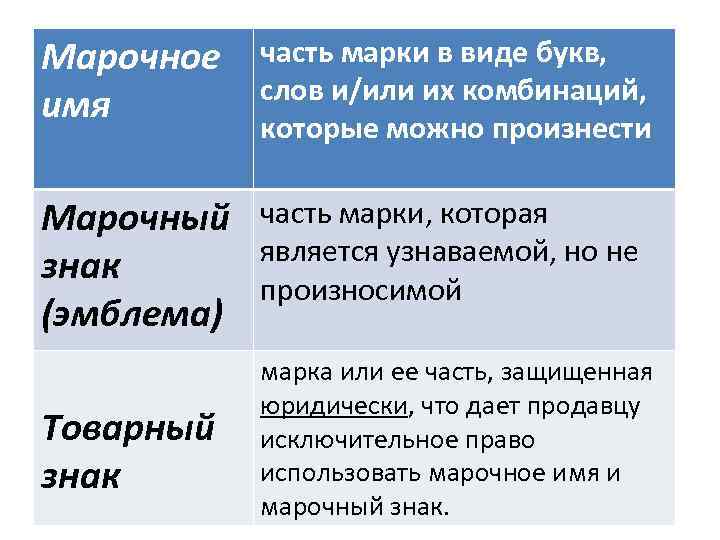 | Марочное имя | часть марки в виде букв, слов и/или их комбинаций, которые можно произнести |
|---|---|
| Марочный знак (эмблема) | часть марки, которая является узнаваемой, но не произносимой |
| Товарный знак | марка или ее часть, защищенная юридически, что дает продавцу исключительное право использовать марочное имя и марочный знак. |